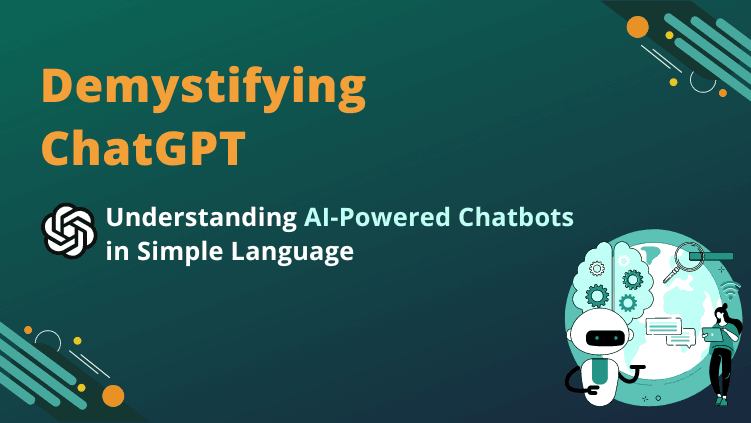 Demystifying ChatGPT

Understanding AI-Powered Chatbots in Simple Language